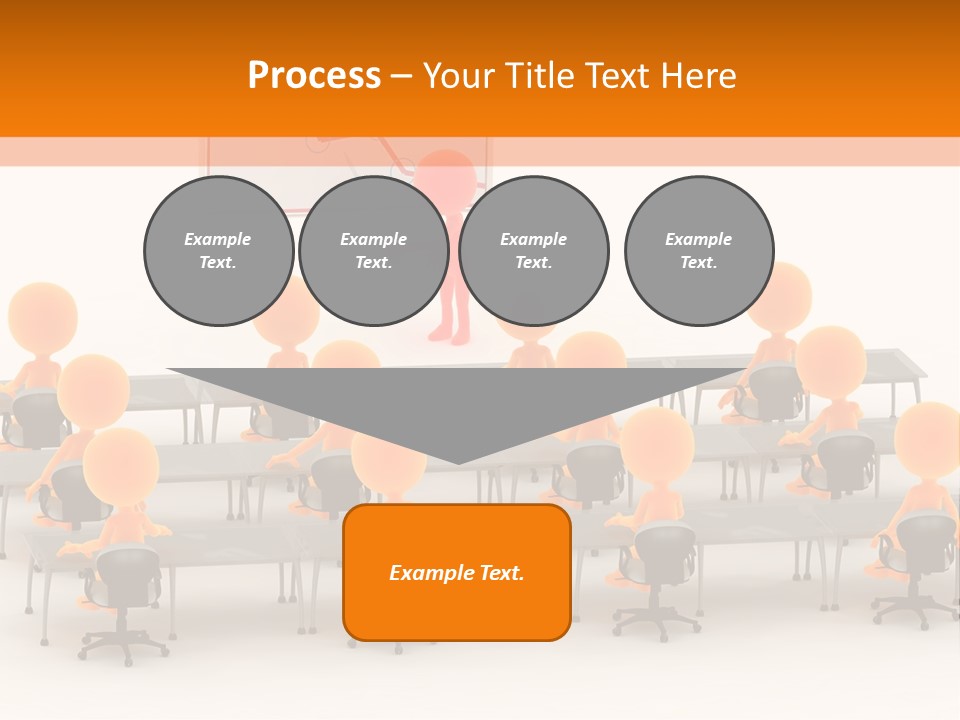 Process – Your Title Text Here

Example Text.

Example Text.

Example Text.

Example Text.

Example Text.